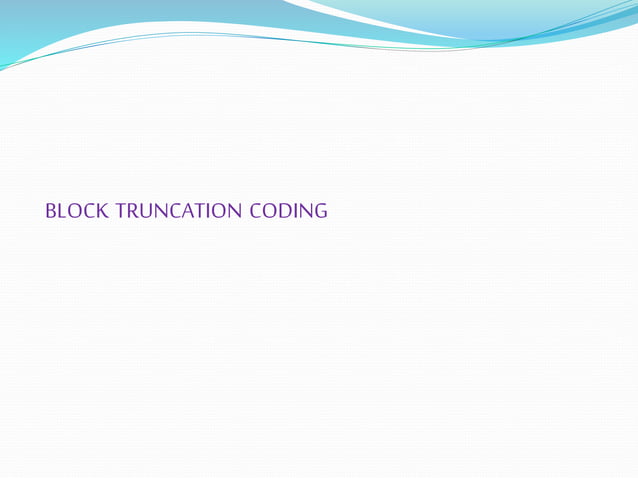 BLOCK TRUNCATION CODING